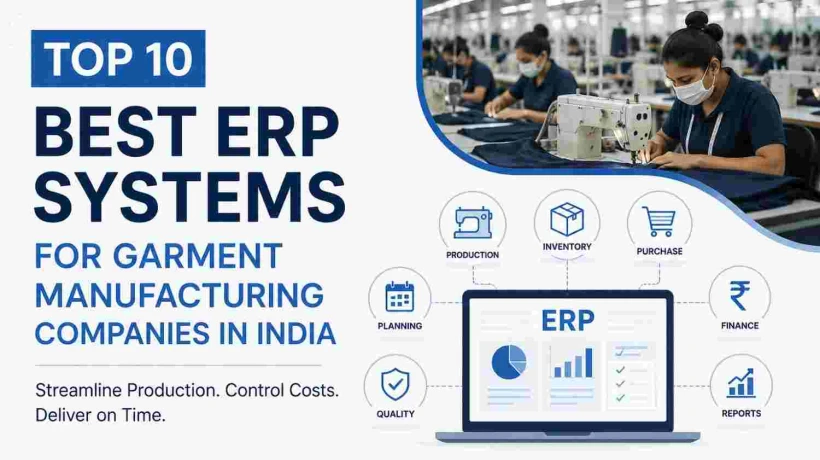 TOP 10

BEST ERP SYSTEMS

FOR GARMENT MANUFACTURING COMPANIES IN INDIA

Streamline Production. Control Costs. Deliver on Time.

PRODUCTION

INVENTORY

PURCHASE

PLANNING

FINANCE

QUALITY

REPORTS

ERP